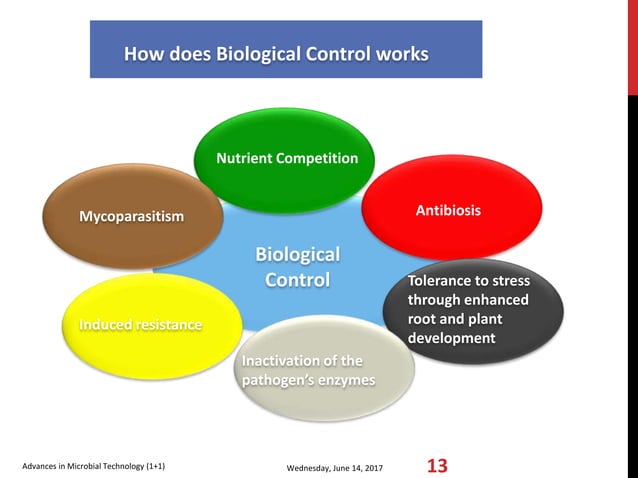 How does Biological Control works

Nutrient Competition

Mycoparasitism

Antibiosis

Biological Control

Tolerance to stress through enhanced root and plant development

Induced resistance

Inactivation of the pathogen's enzymes

Advances in Microbial Technology (1+1)

Wednesday, June 14, 2017

13